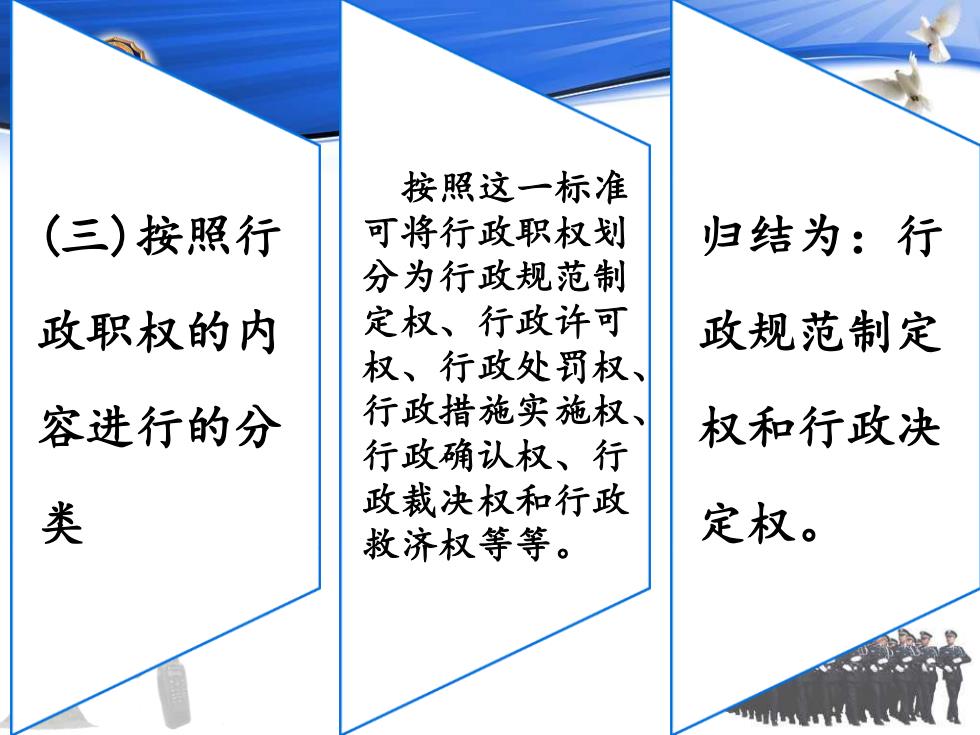 (三)按照行政职权的内容进行的分类

按照这一标准可将行政职权划分为行政规范制定权、行政许可权、行政处罚权、行政措施实施权、行政确认权、行政裁决权和行政救济权等等。

归结为：行政规范制定权和行政决定权。